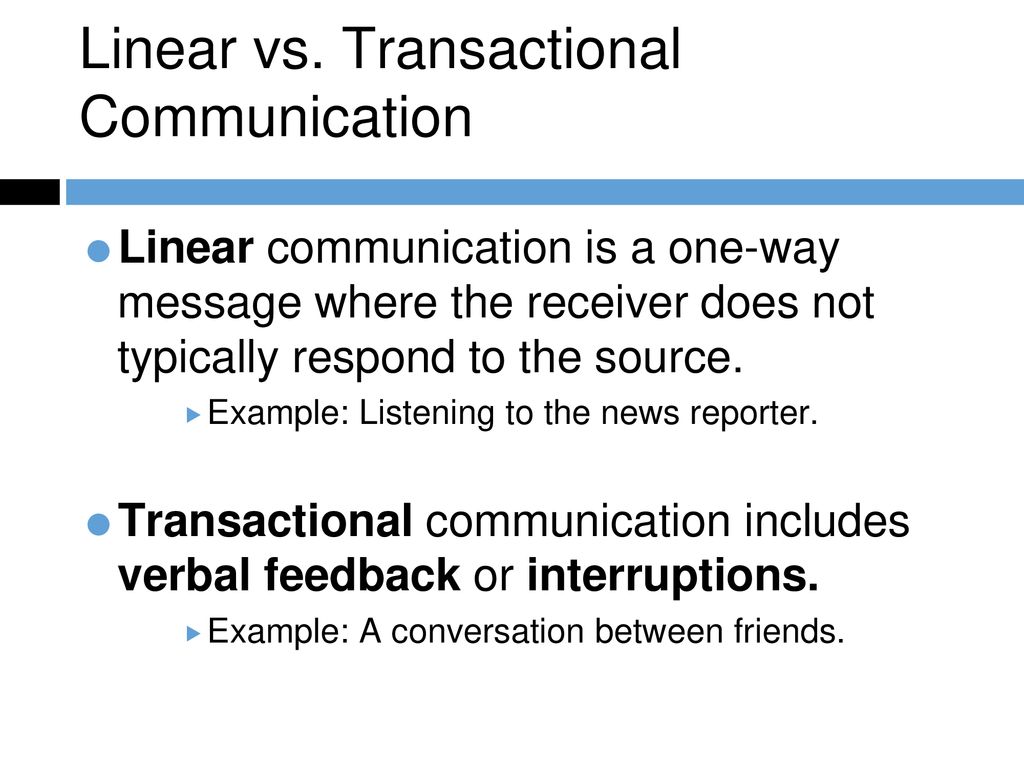 Linear vs. Transactional Communication

Linear communication is a one-way message where the receiver does not typically respond to the source.

Example: Listening to the news reporter.

Transactional communication includes verbal feedback or interruptions.

Example: A conversation between friends.